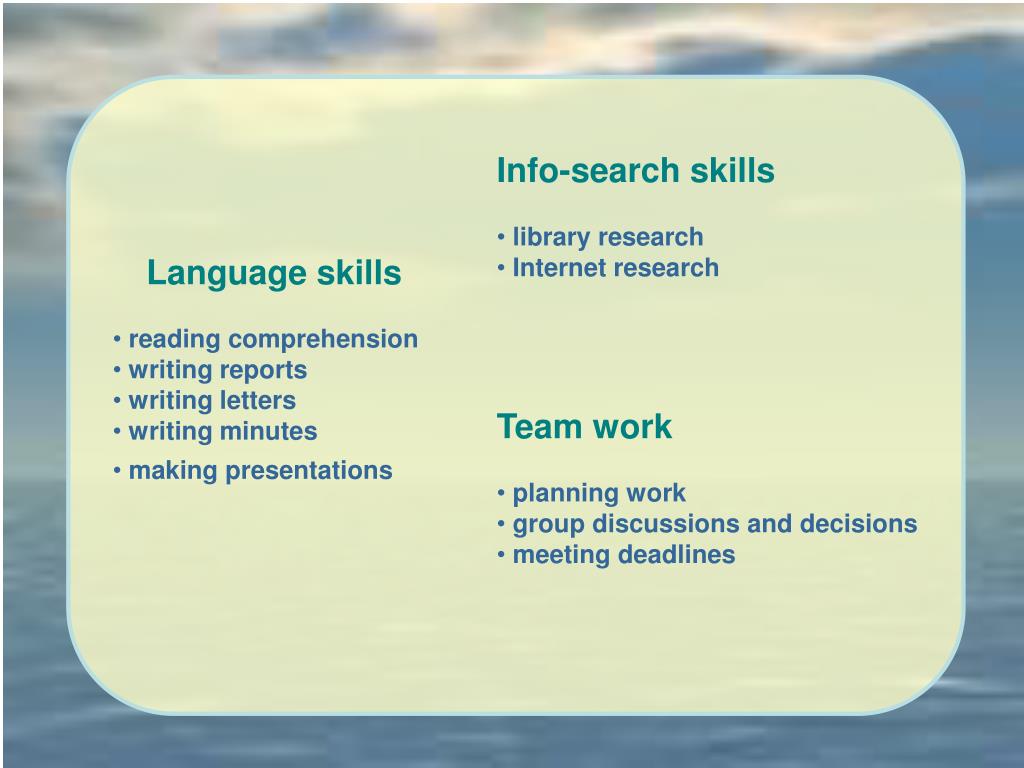 Language skills

• reading comprehension
• writing reports
• writing letters
• writing minutes
• making presentations

Info-search skills

• library research
• Internet research

Team work

• planning work
• group discussions and decisions
• meeting deadlines